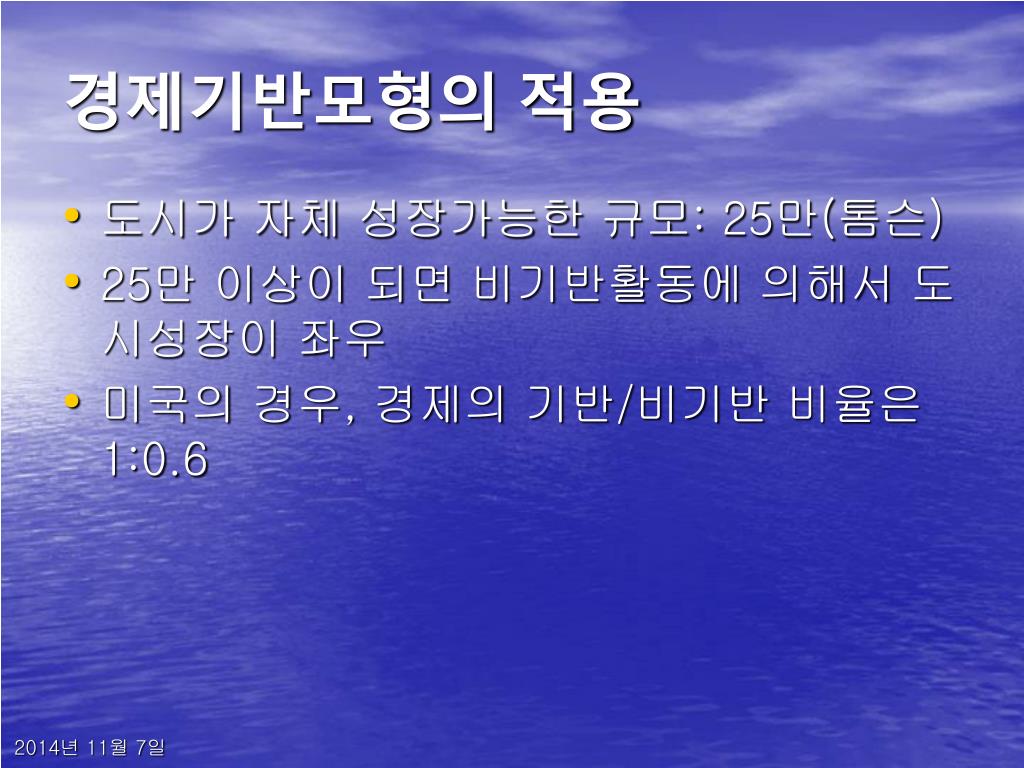 경제기반모형의 적용

• 도시가 자체 성장가능한 규모: 25만(톰슨)
• 25만 이상이 되면 비기반활동에 의해서 도시성장이 좌우
• 미국의 경우, 경제의 기반/비기반 비율은 1:0.6

2014년 11월 7일